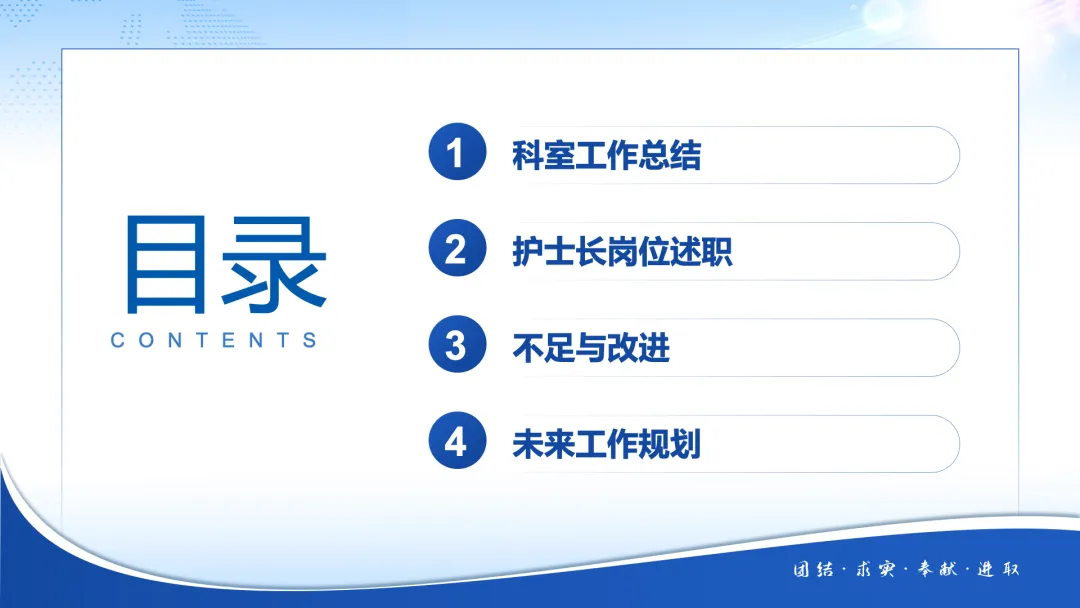 目录
CONTENTS

1 科室工作总结

2 护士长岗位述职

3 不足与改进

4 未来工作规划

团结·求实·奉献·进取